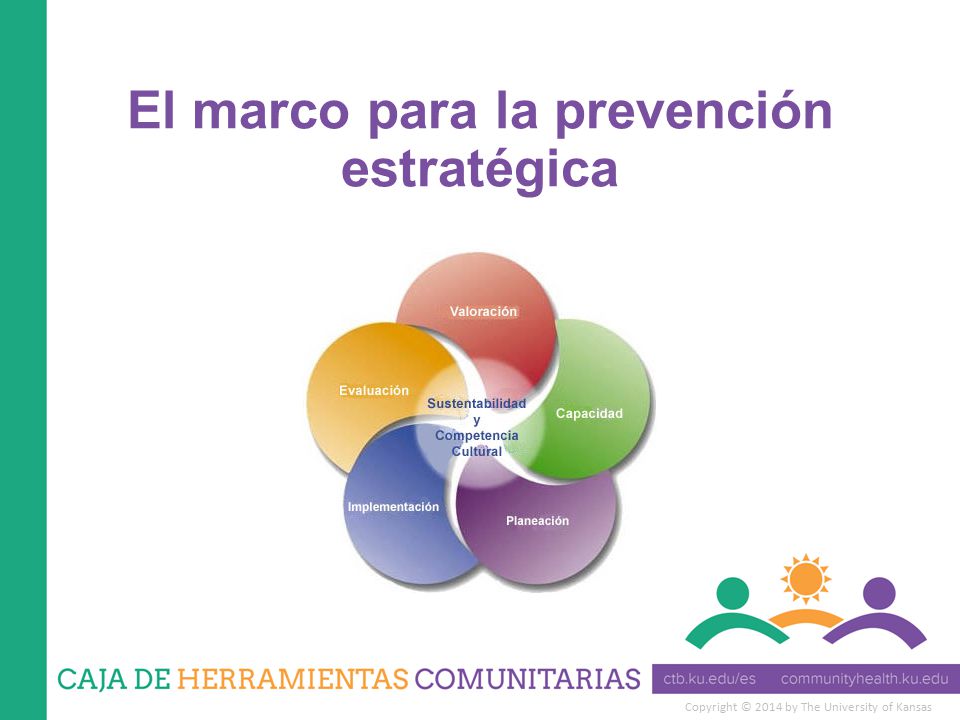 El marco para la prevención estratégica

Valoración
Capacidad
Planeación
Implementación
Evaluación
Sustentabilidad y Competencia Cultural

CAJA DE HERRAMIENTAS COMUNITARIAS

ctb.ku.edu/es communityhealth.ku.edu

Copyright © 2014 by The University of Kansas